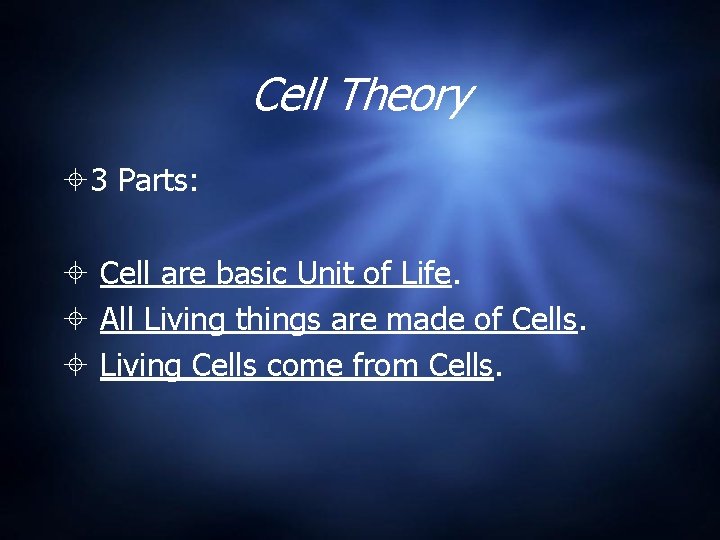 Cell Theory

3 Parts:

Cell are basic Unit of Life.
All Living things are made of Cells.
Living Cells come from Cells.